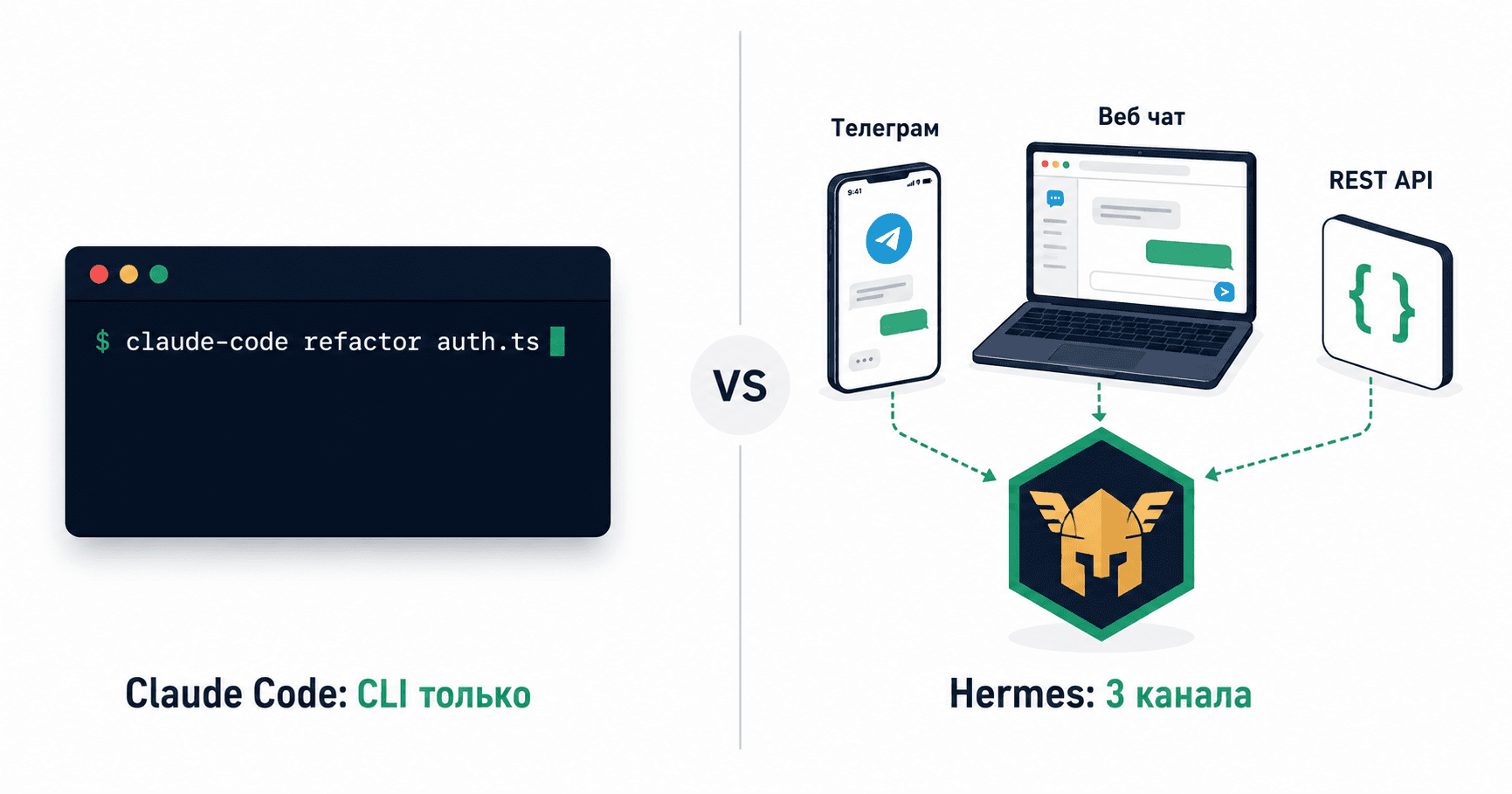 $ claude-code refactor auth.ts

Claude Code: CLI только

VS

Телеграм

9:41

Веб чат

REST API

{ }

Hermes: 3 канала